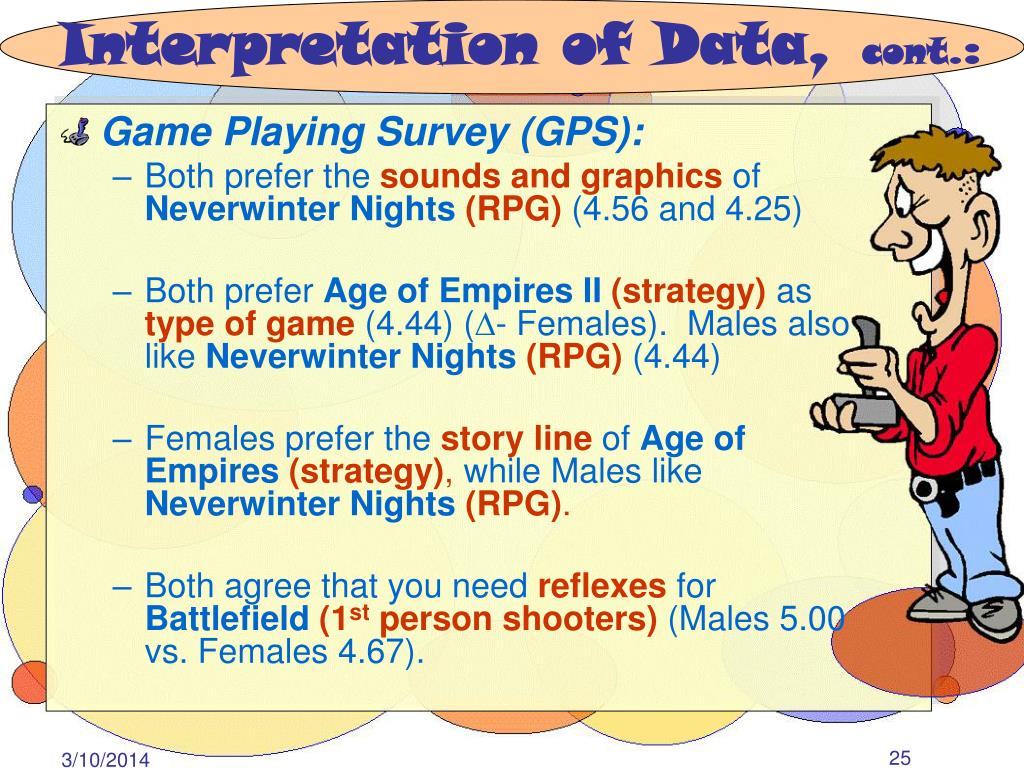 Interpretation of Data, cont.:

Game Playing Survey (GPS):

– Both prefer the sounds and graphics of Neverwinter Nights (RPG) (4.56 and 4.25)

– Both prefer Age of Empires II (strategy) as type of game (4.44) ($\Delta$- Females). Males also like Neverwinter Nights (RPG) (4.44)

– Females prefer the story line of Age of Empires (strategy), while Males like Neverwinter Nights (RPG).

– Both agree that you need reflexes for Battlefield (1$^{st}$ person shooters) (Males 5.00 vs. Females 4.67).

3/10/2014

25